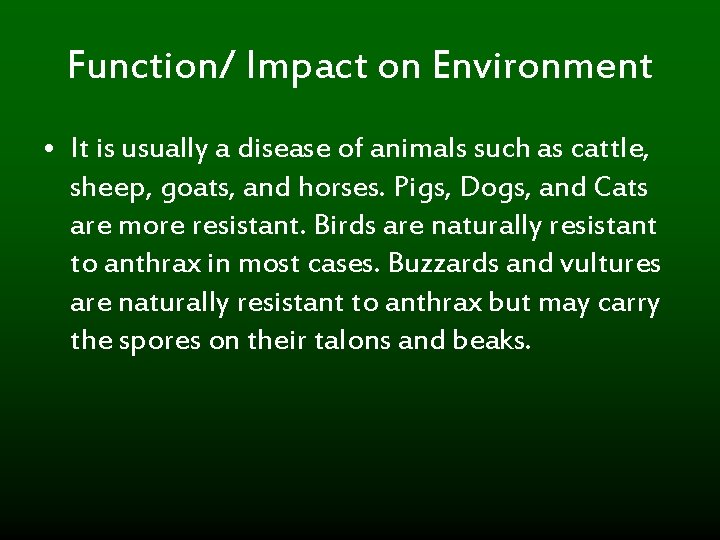 Function/ Impact on Environment

• It is usually a disease of animals such as cattle, sheep, goats, and horses. Pigs, Dogs, and Cats are more resistant. Birds are naturally resistant to anthrax in most cases. Buzzards and vultures are naturally resistant to anthrax but may carry the spores on their talons and beaks.